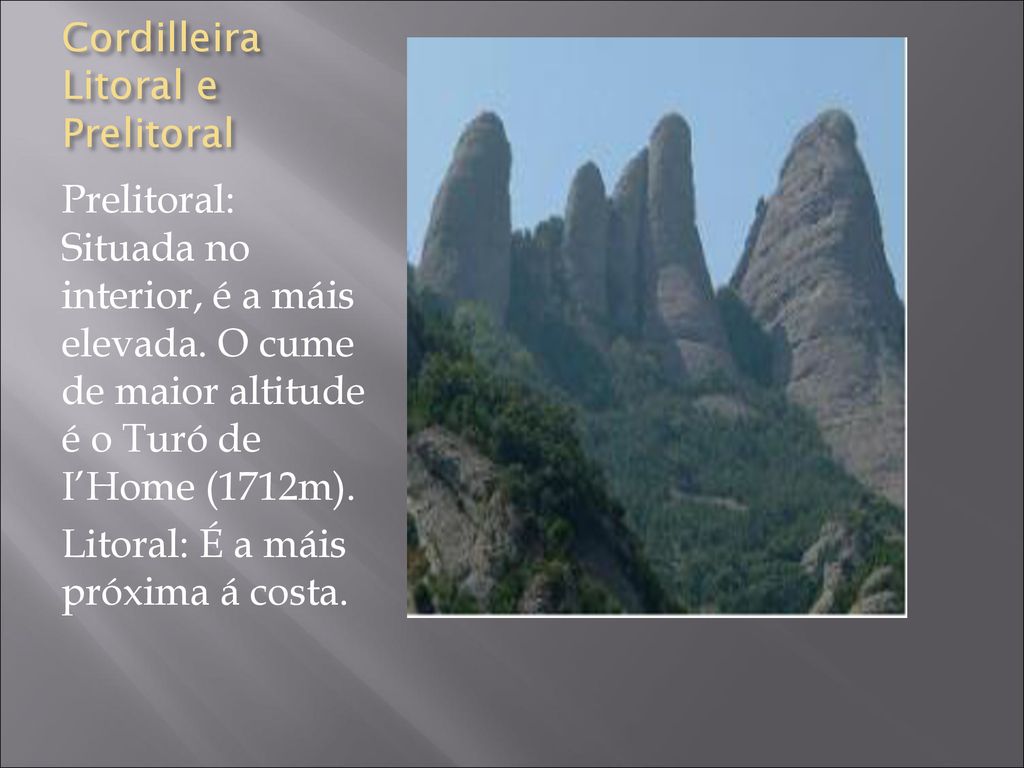 Cordilleira Litoral e Prelitoral

Prelitoral: Situada no interior, é a máis elevada. O cume de maior altitude é o Turó de I’Home (1712m).

Litoral: É a máis próxima á costa.